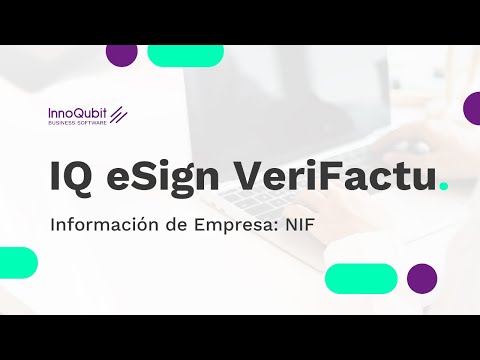 InnoQubit
BUSINESS SOFTWARE

IQ eSign VeriFactu.

Información de Empresa: NIF